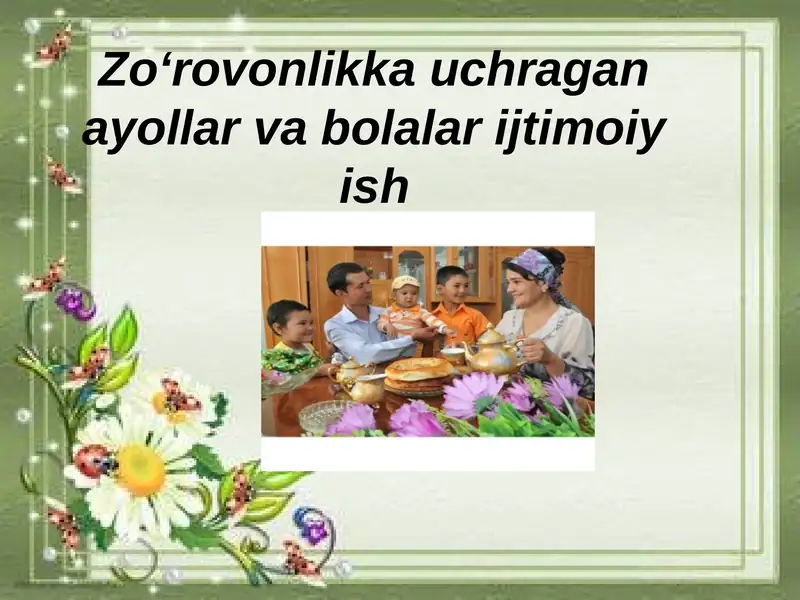 Zo‘rovonlikka uchragan ayollar va bolalar ijtimoiy ish